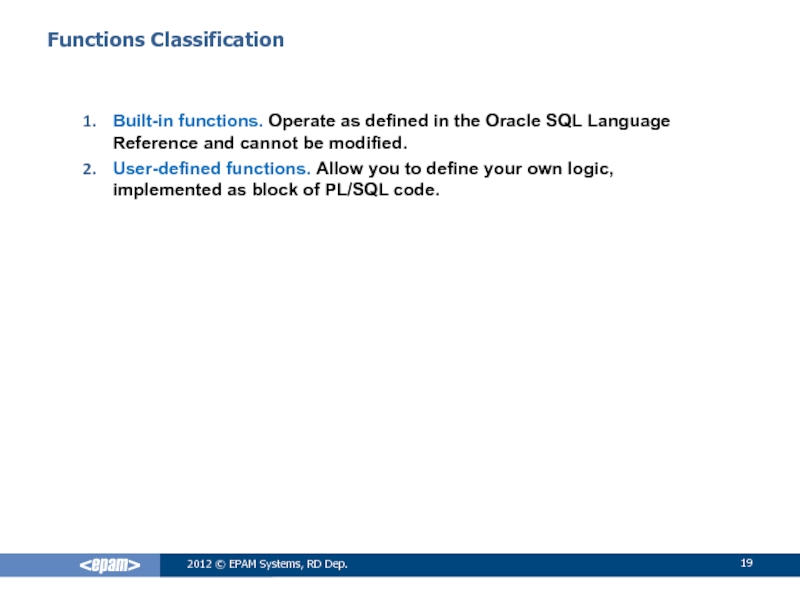 Functions Classification

1. Built-in functions. Operate as defined in the Oracle SQL Language Reference and cannot be modified.
2. User-defined functions. Allow you to define your own logic, implemented as block of PL/SQL code.

<epam>

2012 © EPAM Systems, RD Dep.

19